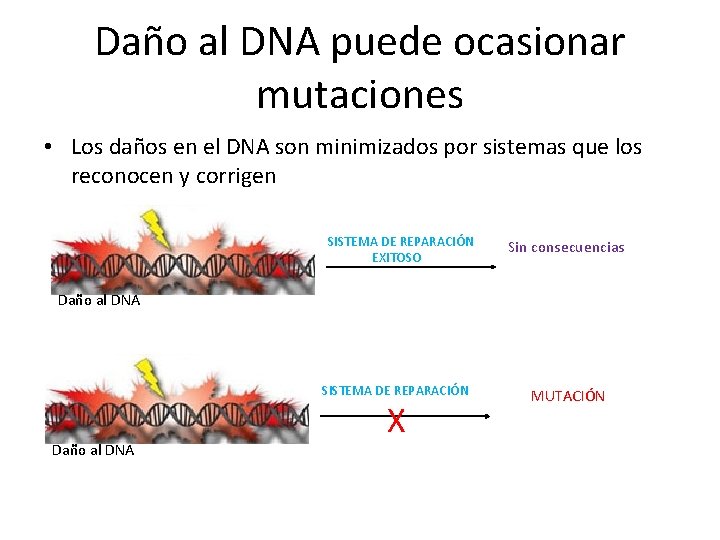 Daño al DNA puede ocasionar mutaciones

• Los daños en el DNA son minimizados por sistemas que los reconocen y corrigen

Daño al DNA

SISTEMA DE REPARACIÓN EXITOSO

Sin consecuencias

Daño al DNA

SISTEMA DE REPARACIÓN

X

MUTACIÓN